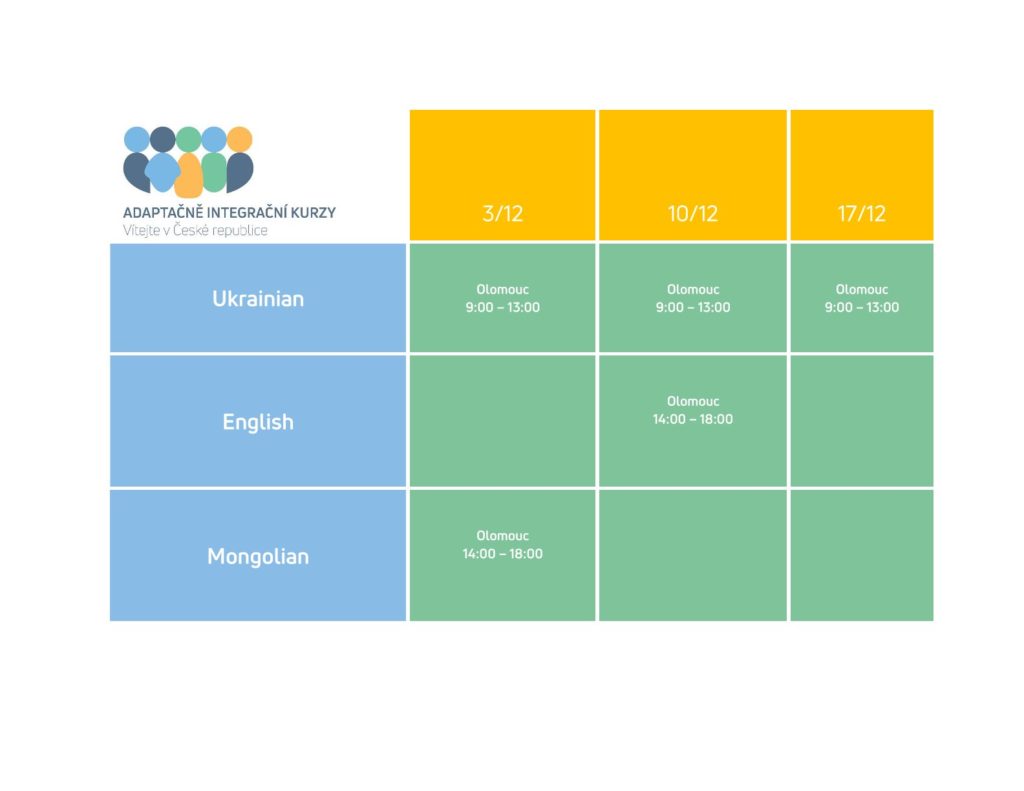 | ADAPTAČNĚ INTEGRAČNÍ KURZY Vítejte v České republice | 3/12 | 10/12 | 17/12 |
|---|---|---|---|
| Ukrainian | Olomouc 9:00 – 13:00 | Olomouc 9:00 – 13:00 | Olomouc 9:00 – 13:00 |
| English | | Olomouc 14:00 – 18:00 | |
| Mongolian | Olomouc 14:00 – 18:00 | | |